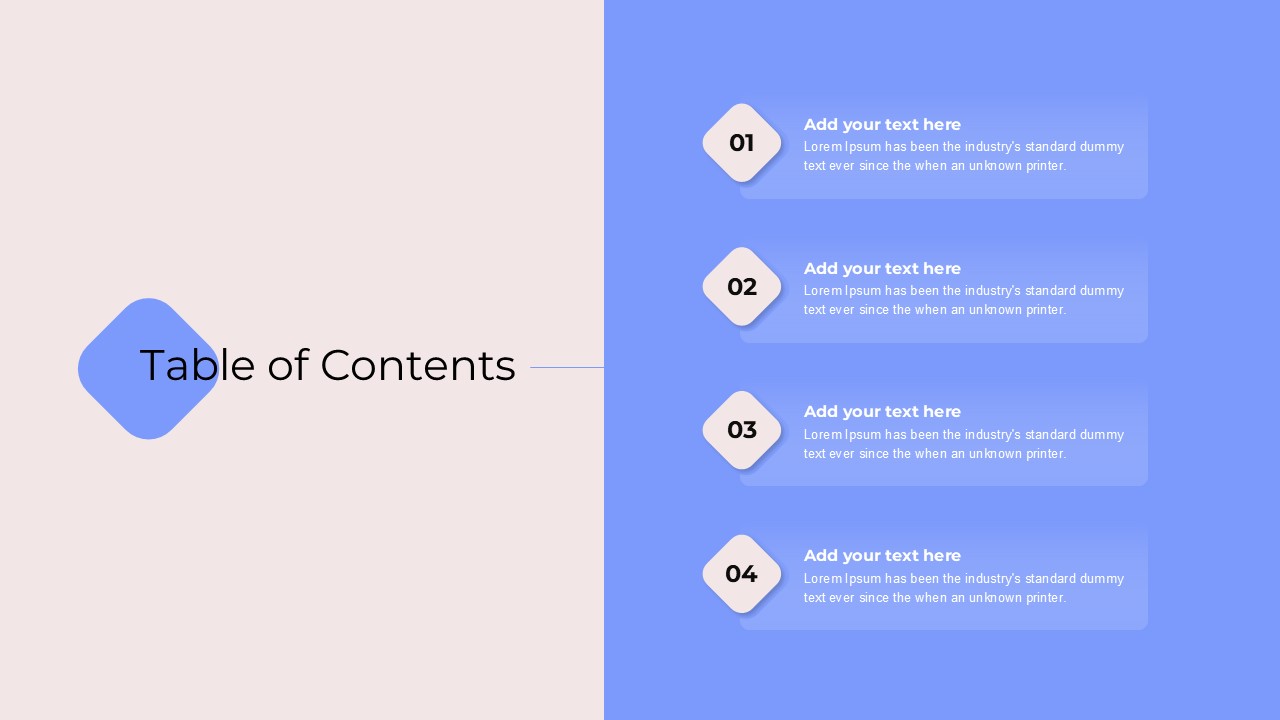 Table of Contents

01

Add your text here

Lorem Ipsum has been the industry's standard dummy text ever since the when an unknown printer.

02

Add your text here

Lorem Ipsum has been the industry's standard dummy text ever since the when an unknown printer.

03

Add your text here

Lorem Ipsum has been the industry's standard dummy text ever since the when an unknown printer.

04

Add your text here

Lorem Ipsum has been the industry's standard dummy text ever since the when an unknown printer.